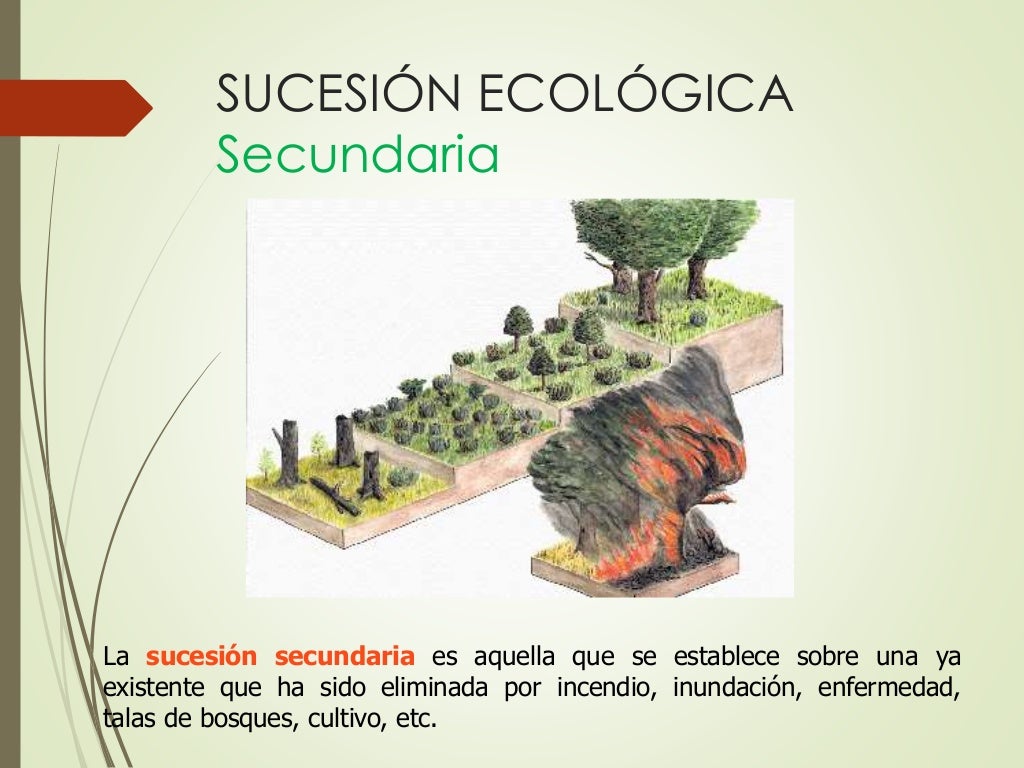 SUCESIÓN ECOLÓGICA
Secundaria

La sucesión secundaria es aquella que se establece sobre una ya existente que ha sido eliminada por incendio, inundación, enfermedad, talas de bosques, cultivo, etc.